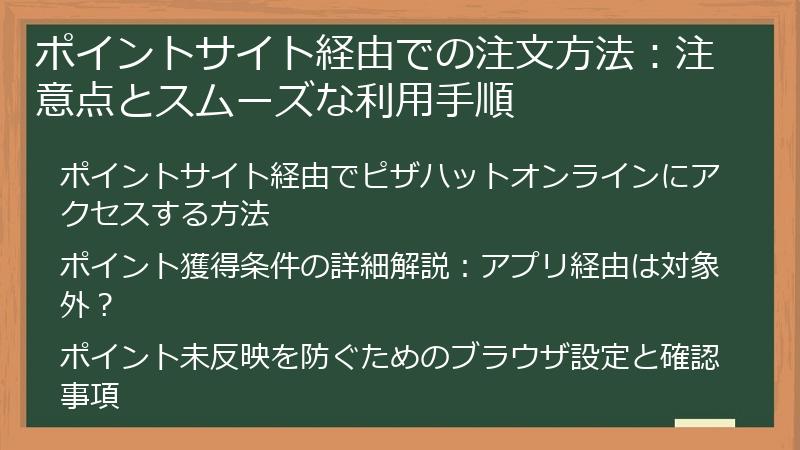 ポイントサイト経由での注文方法：注意点とスムーズな利用手順

ポイントサイト経由でピザハットオンラインにアクセスする方法

ポイント獲得条件の詳細解説：アプリ経由は対象外？

ポイント未反映を防ぐためのブラウザ設定と確認事項